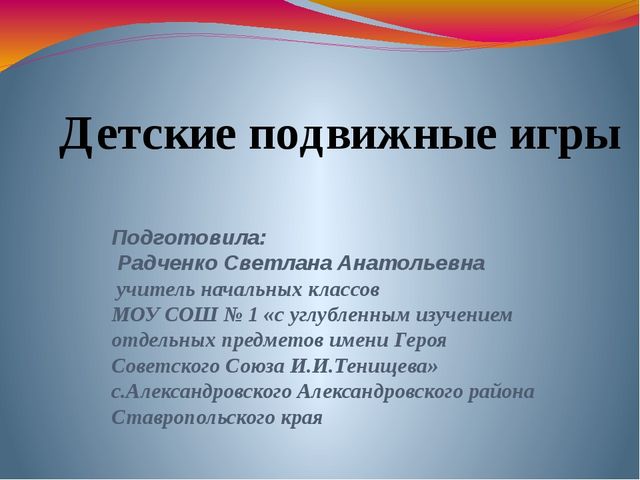 Детские подвижные игры

Подготовила:
Радченко Светлана Анатольевна
учитель начальных классов
МОУ СОШ № 1 «с углубленным изучением отдельных предметов имени Героя Советского Союза И.И.Тенищева» с.Александровского Александровского района Ставропольского края